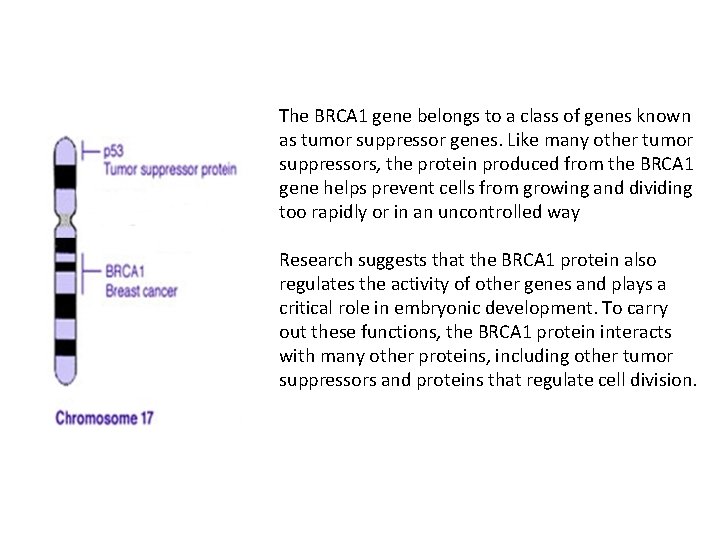 p53
Tumor suppressor protein

BRCA1
Breast cancer

Chromosome 17

The BRCA1 gene belongs to a class of genes known as tumor suppressor genes. Like many other tumor suppressors, the protein produced from the BRCA1 gene helps prevent cells from growing and dividing too rapidly or in an uncontrolled way

Research suggests that the BRCA1 protein also regulates the activity of other genes and plays a critical role in embryonic development. To carry out these functions, the BRCA1 protein interacts with many other proteins, including other tumor suppressors and proteins that regulate cell division.